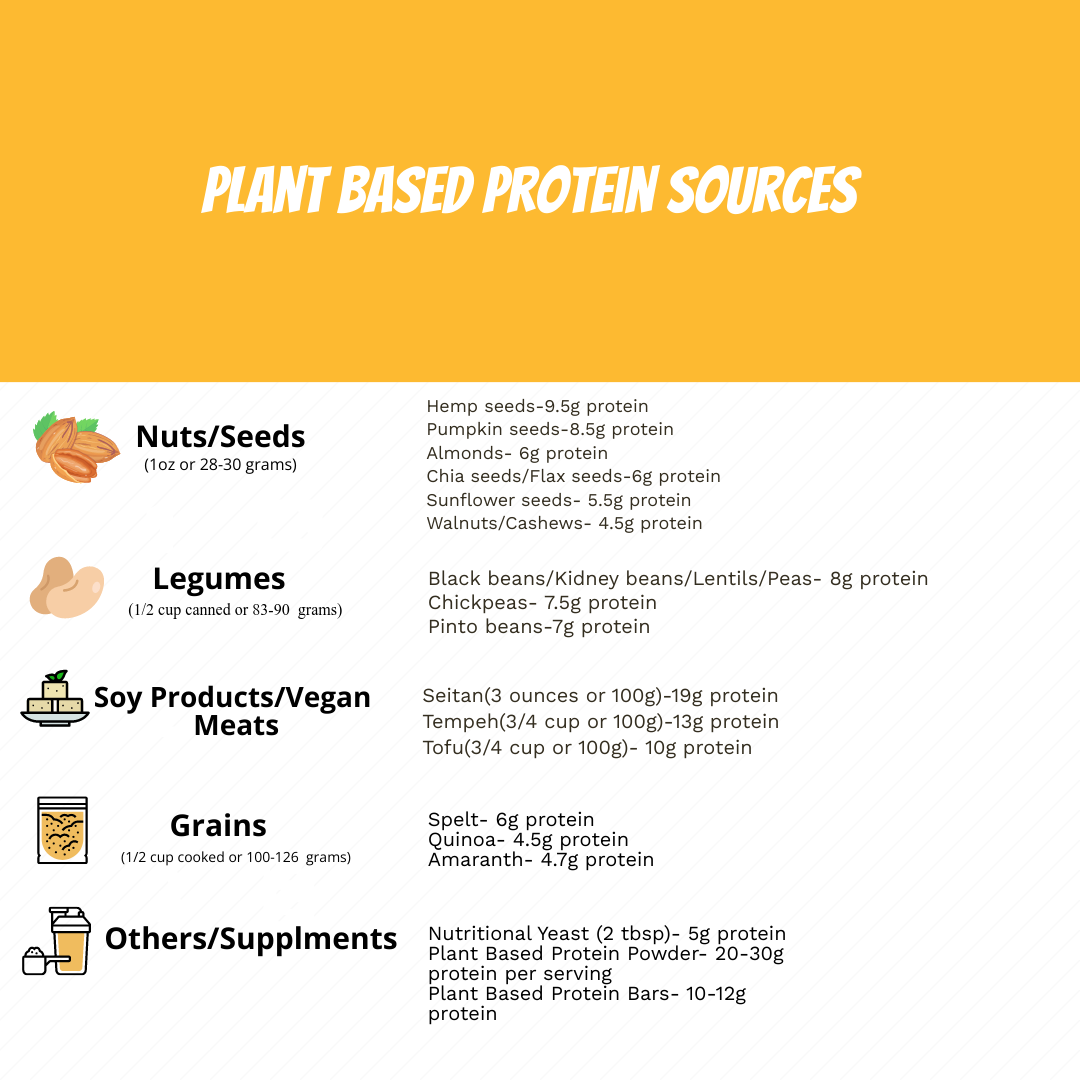 PLANT BASED PROTEIN SOURCES

Nuts/Seeds
(1oz or 28-30 grams)

Hemp seeds-9.5g protein
Pumpkin seeds-8.5g protein
Almonds- 6g protein
Chia seeds/Flax seeds-6g protein
Sunflower seeds- 5.5g protein
Walnuts/Cashews- 4.5g protein

Legumes
(1/2 cup canned or 83-90 grams)

Black beans/Kidney beans/Lentils/Peas- 8g protein
Chickpeas- 7.5g protein
Pinto beans-7g protein

Soy Products/Vegan Meats

Seitan(3 ounces or 100g)-19g protein
Tempeh(3/4 cup or 100g)-13g protein
Tofu(3/4 cup or 100g)- 10g protein

Grains
(1/2 cup cooked or 100-126 grams)

Spelt- 6g protein
Quinoa- 4.5g protein
Amaranth- 4.7g protein

Others/Supplments

Nutritional Yeast (2 tbsp)- 5g protein
Plant Based Protein Powder- 20-30g protein per serving
Plant Based Protein Bars- 10-12g protein